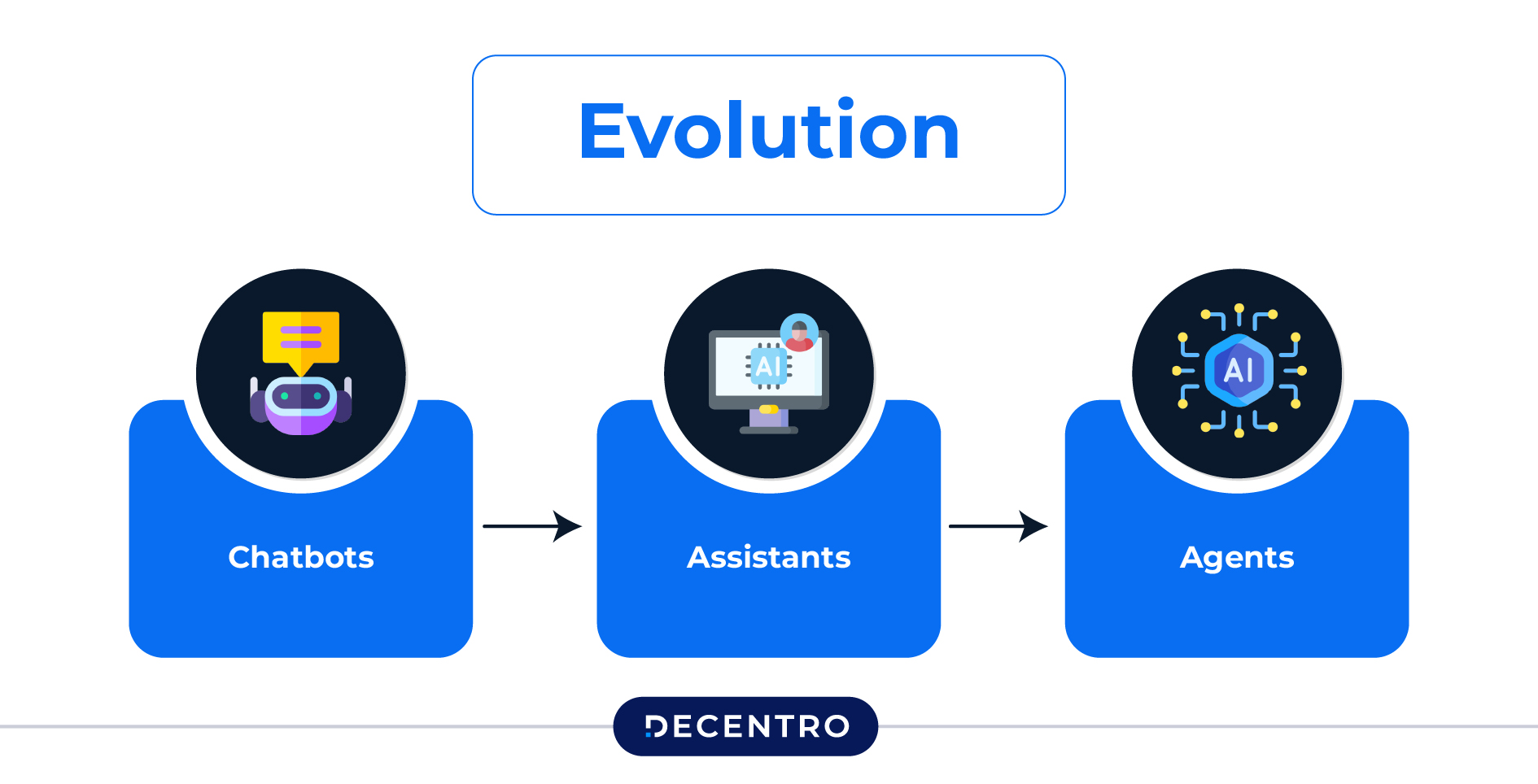 Evolution

AI

AI

Chatbots

Assistants

Agents

DECENTRO